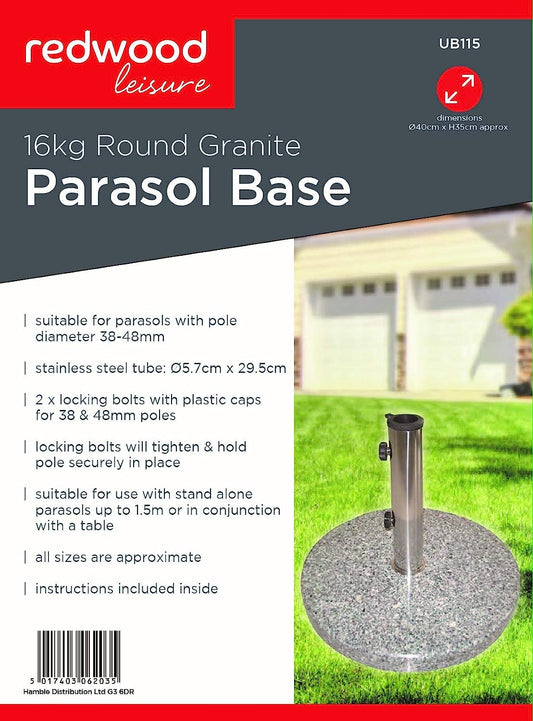 redwood
leisure

UB115

dimensions
Ø40cm x H35cm approx

16kg Round Granite
Parasol Base

| suitable for parasols with pole diameter 38-48mm

| stainless steel tube: Ø5.7cm x 29.5cm

| 2 x locking bolts with plastic caps for 38 & 48mm poles

| locking bolts will tighten & hold pole securely in place

| suitable for use with stand alone parasols up to 1.5m or in conjunction with a table

| all sizes are approximate

| instructions included inside

5 017403 062035
Hamble Distribution Ltd G3 6DR